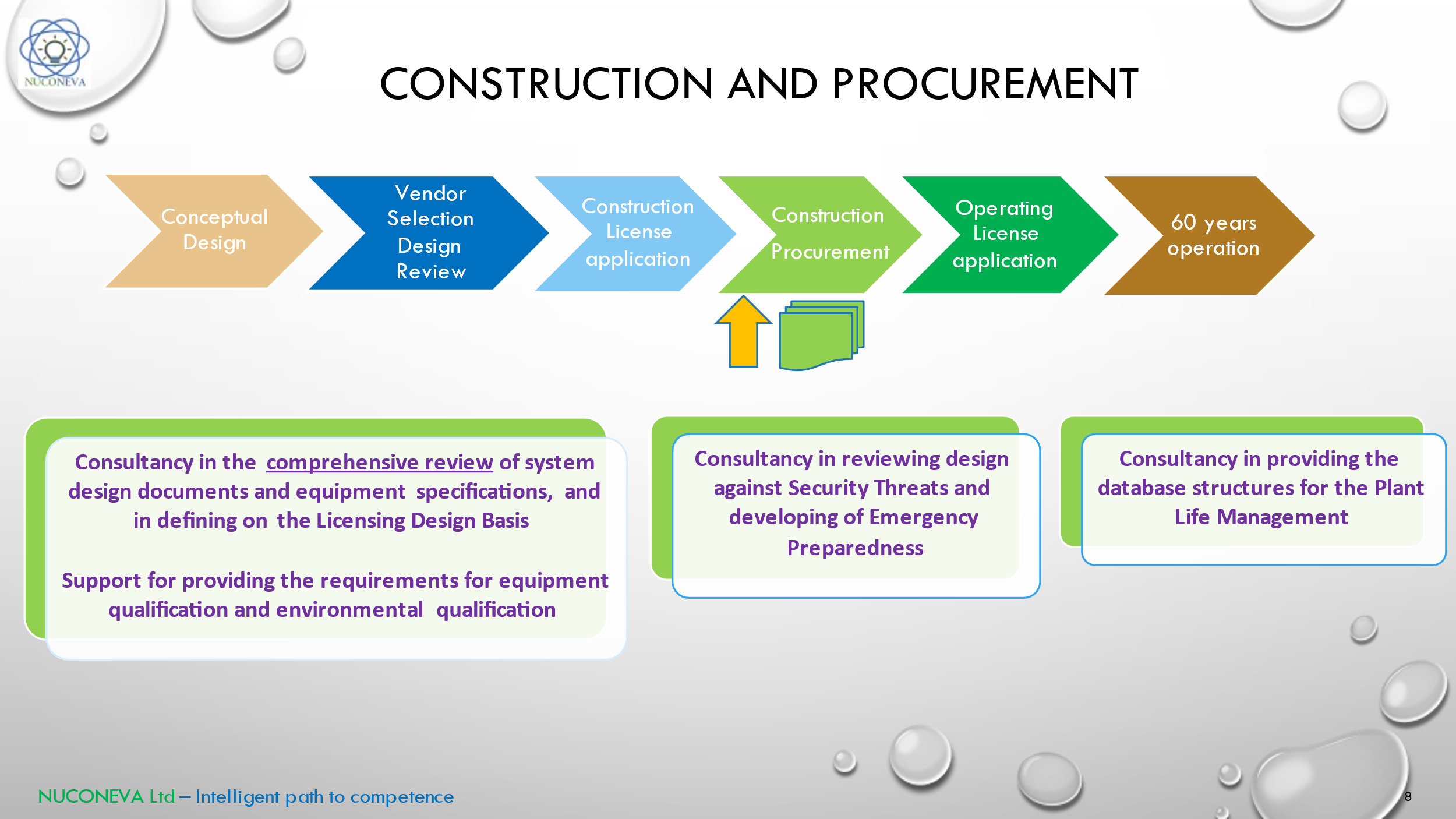 NUCONEVA

CONSTRUCTION AND PROCUREMENT

Conceptual Design

Vendor Selection Design Review

Construction License application

Construction Procurement

Operating License application

60 years operation

Consultancy in the comprehensive review of system design documents and equipment specifications, and in defining on the Licensing Design Basis

Support for providing the requirements for equipment qualification and environmental qualification

Consultancy in reviewing design against Security Threats and developing of Emergency Preparedness

Consultancy in providing the database structures for the Plant Life Management

NUCONEVA Ltd – Intelligent path to competence

8